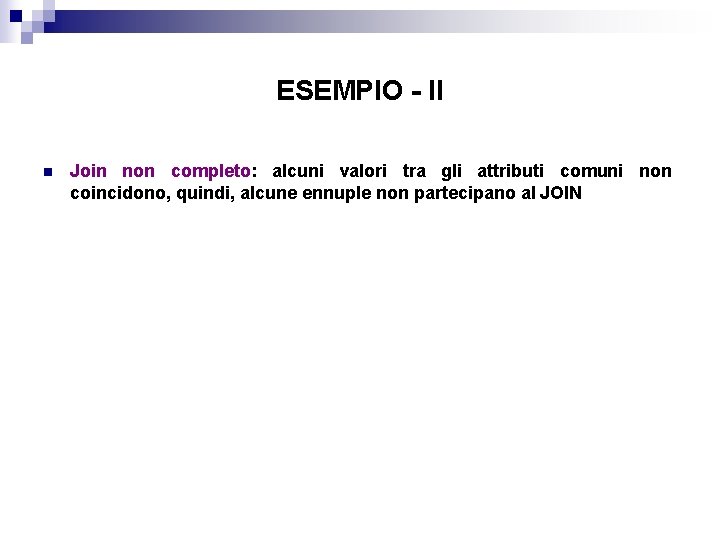 ESEMPIO - II

Join non completo: alcuni valori tra gli attributi comuni non coincidono, quindi, alcune ennuple non partecipano al JOIN